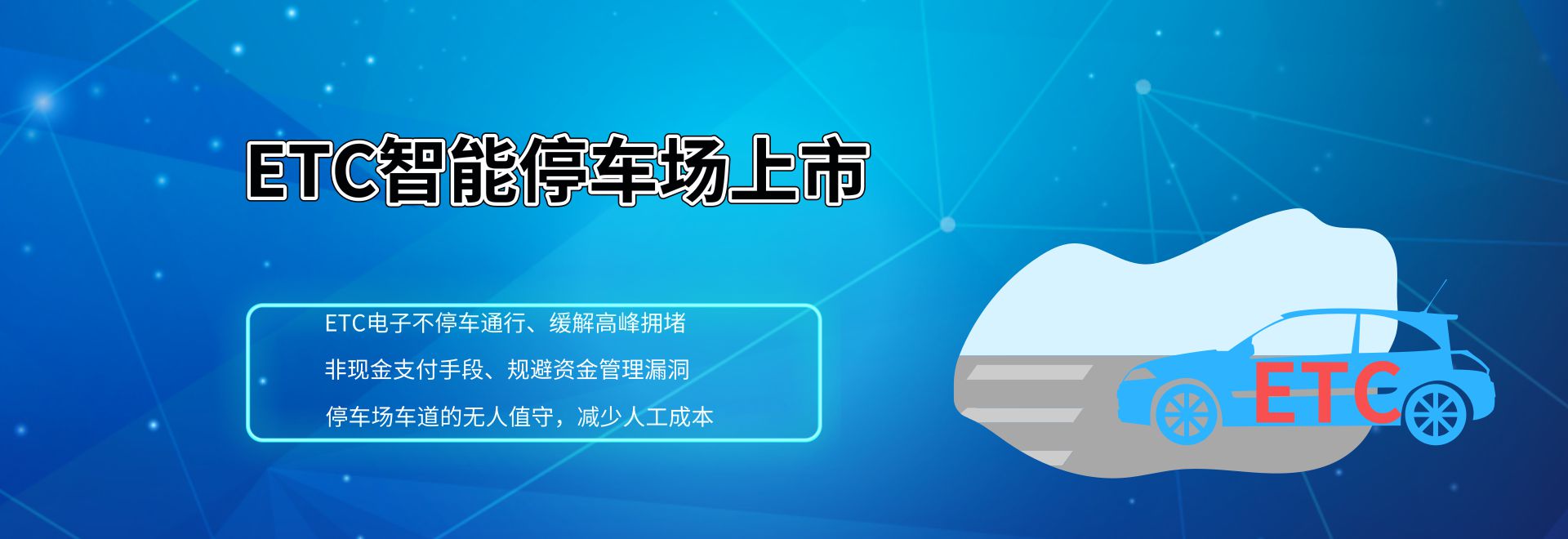 ETC智能停车场上市

ETC电子不停车通行、缓解高峰拥堵

非现金支付手段、规避资金管理漏洞

停车场车道的无人值守，减少人工成本

ETC